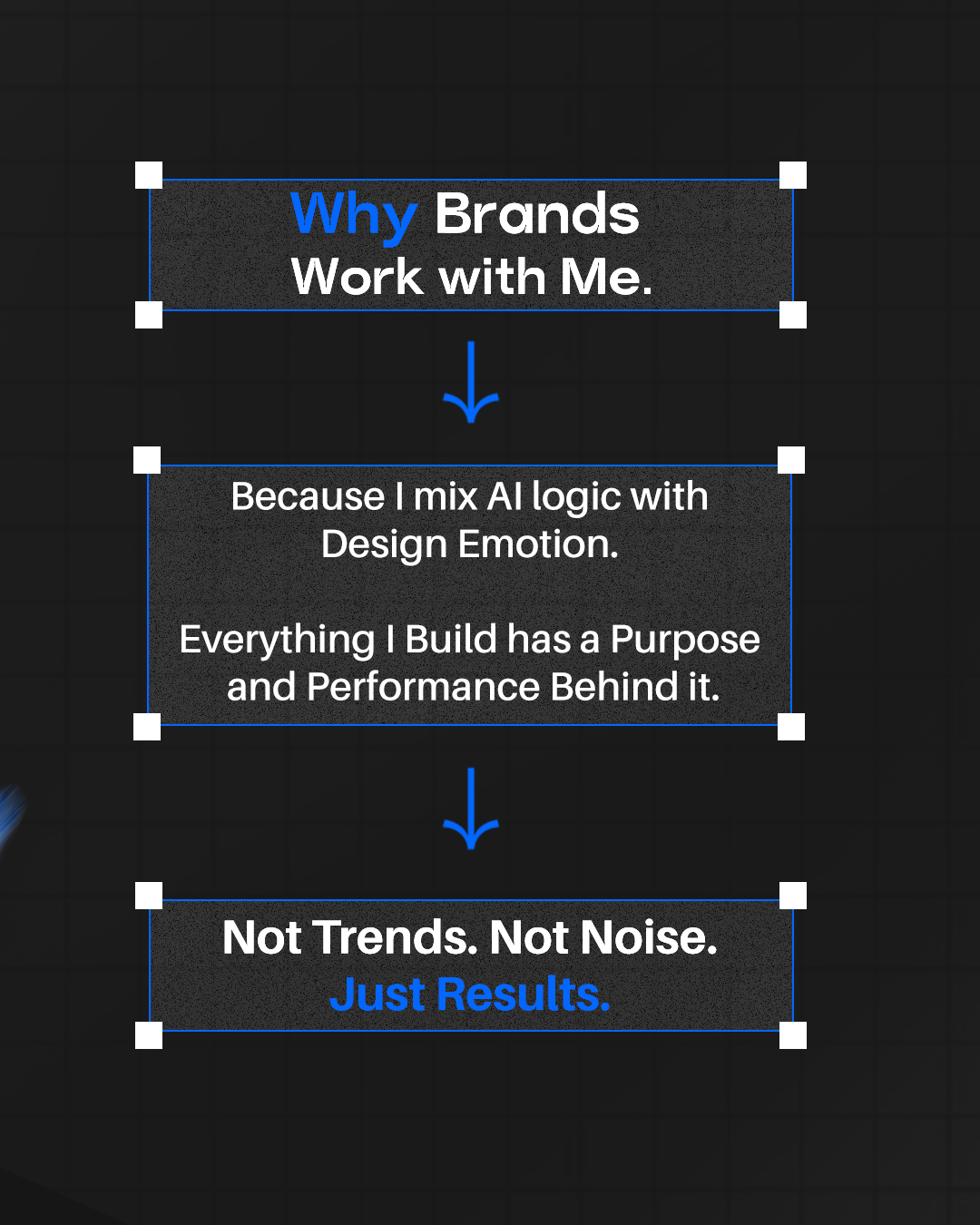 Why Brands
Work with Me.

Because I mix AI logic with Design Emotion.

Everything I Build has a Purpose and Performance Behind it.

Not Trends. Not Noise.
Just Results.